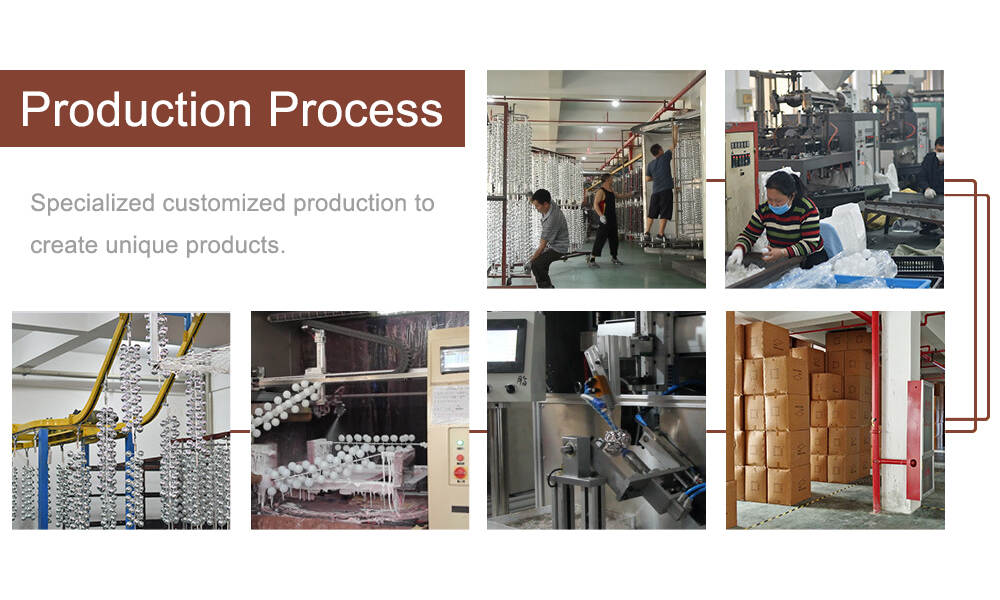 Production Process

Specialized customized production to create unique products.